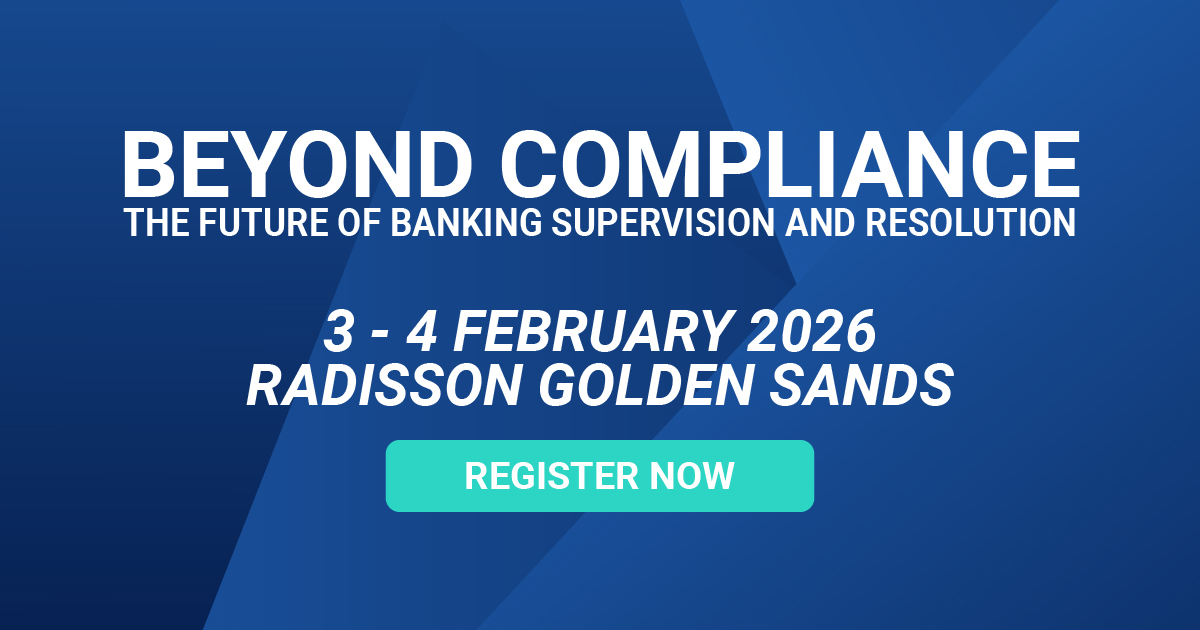 BEYOND COMPLIANCE
THE FUTURE OF BANKING SUPERVISION AND RESOLUTION

3 - 4 FEBRUARY 2026
RADISSON GOLDEN SANDS

REGISTER NOW